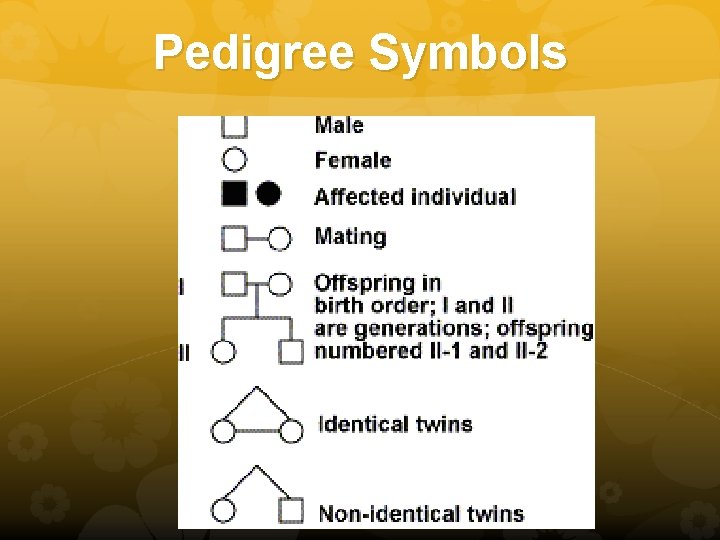 Pedigree Symbols

Male

Female

Affected individual

Mating

I

Offspring in birth order; I and II are generations; offspring numbered II-1 and II-2

II

Identical twins

Non-identical twins